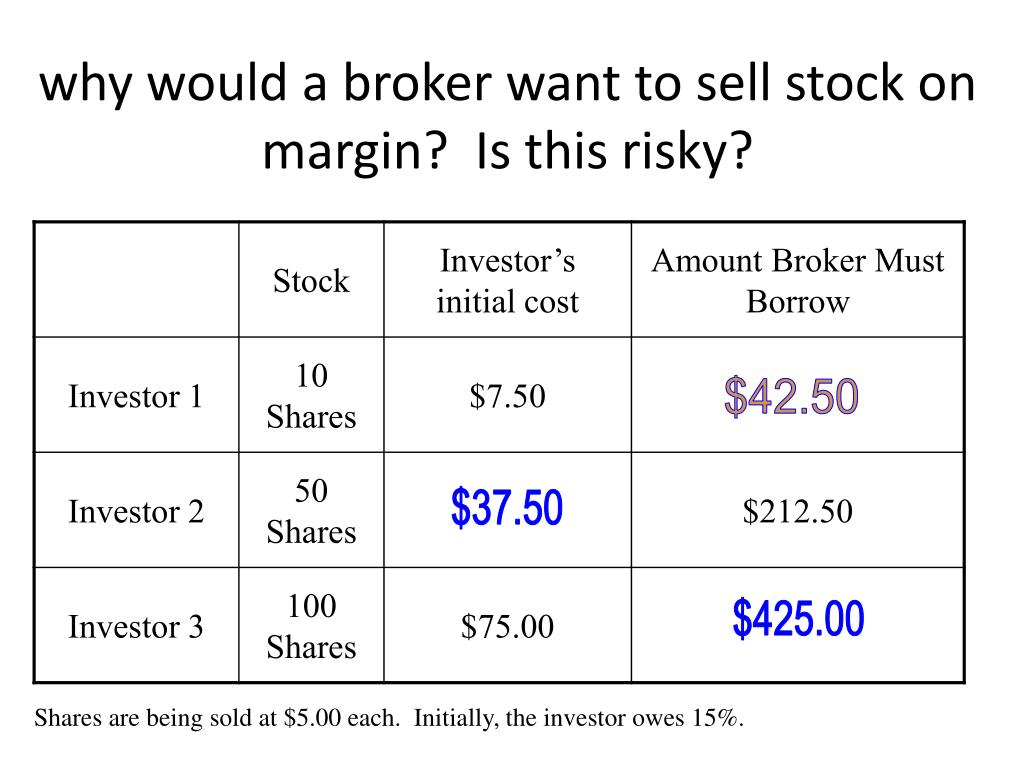 why would a broker want to sell stock on margin? Is this risky?

| | Stock | Investor's initial cost | Amount Broker Must Borrow |
|---|---|---|---|
| Investor 1 | 10 Shares | \$7.50 | \$42.50 |
| Investor 2 | 50 Shares | \$37.50 | \$212.50 |
| Investor 3 | 100 Shares | \$75.00 | \$425.00 |

Shares are being sold at \$5.00 each. Initially, the investor owes 15%.